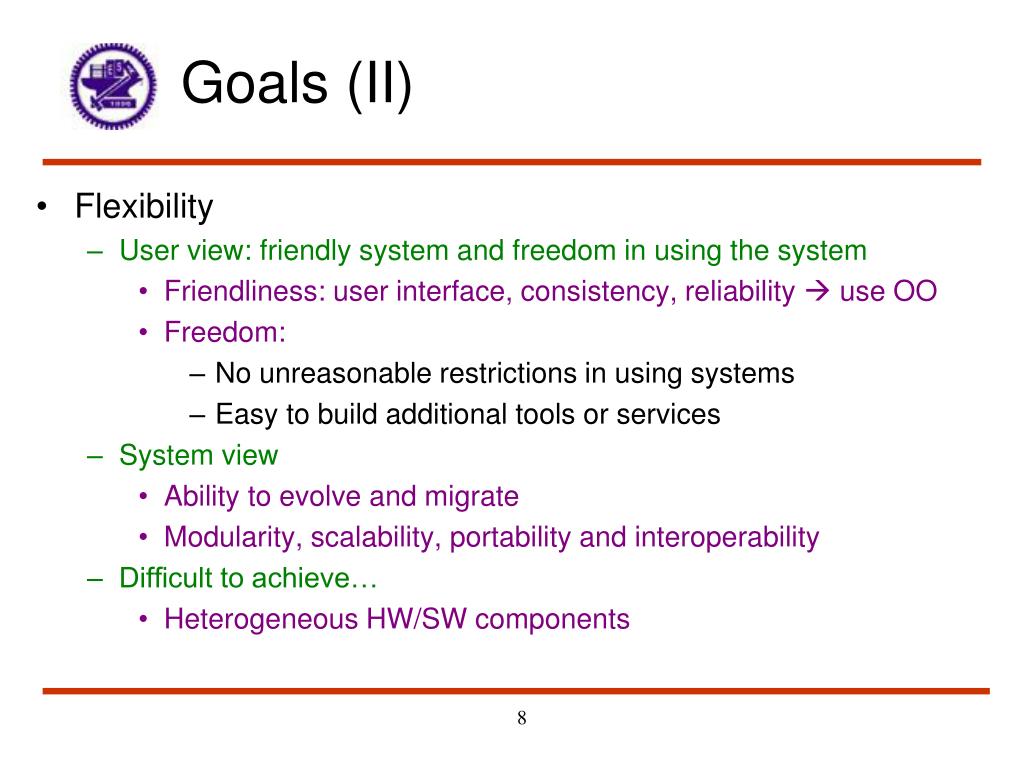 Goals (II)

• Flexibility
– User view: friendly system and freedom in using the system
• Friendliness: user interface, consistency, reliability → use OO
• Freedom:
– No unreasonable restrictions in using systems
– Easy to build additional tools or services
– System view
• Ability to evolve and migrate
• Modularity, scalability, portability and interoperability
– Difficult to achieve…
• Heterogeneous HW/SW components

8